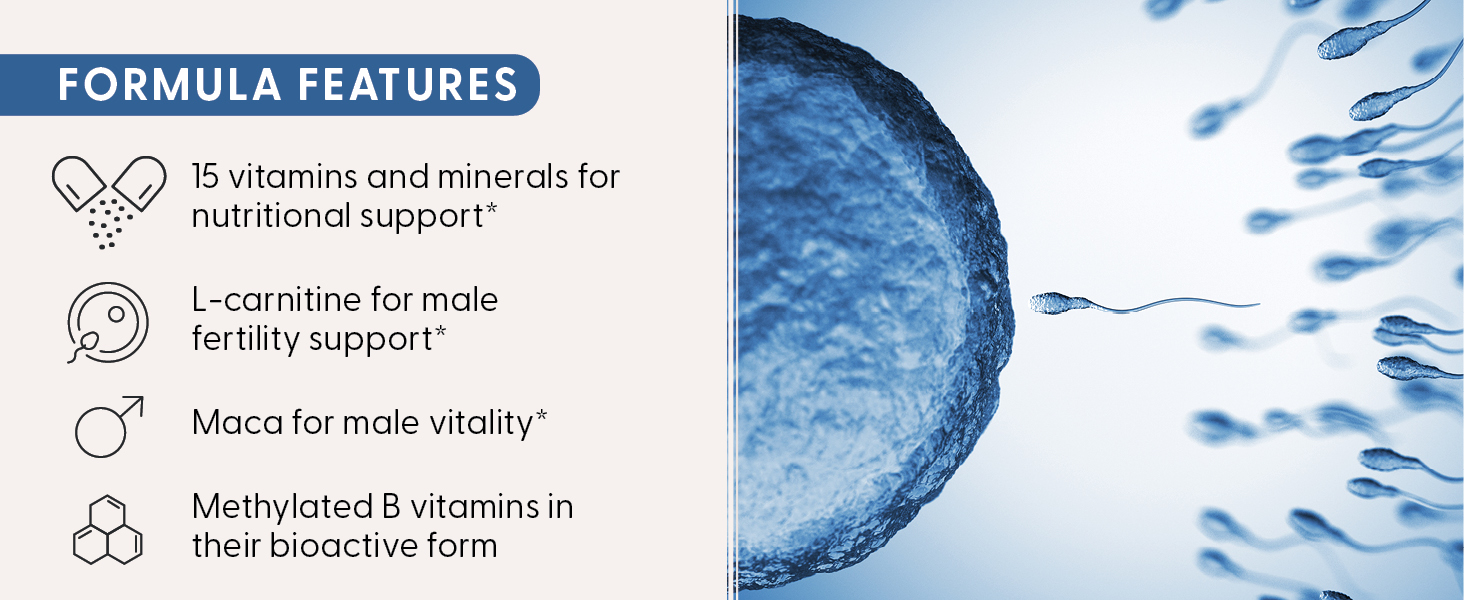 FORMULA FEATURES

15 vitamins and minerals for nutritional support*

L-carnitine for male fertility support*

Maca for male vitality*

Methylated B vitamins in their bioactive form